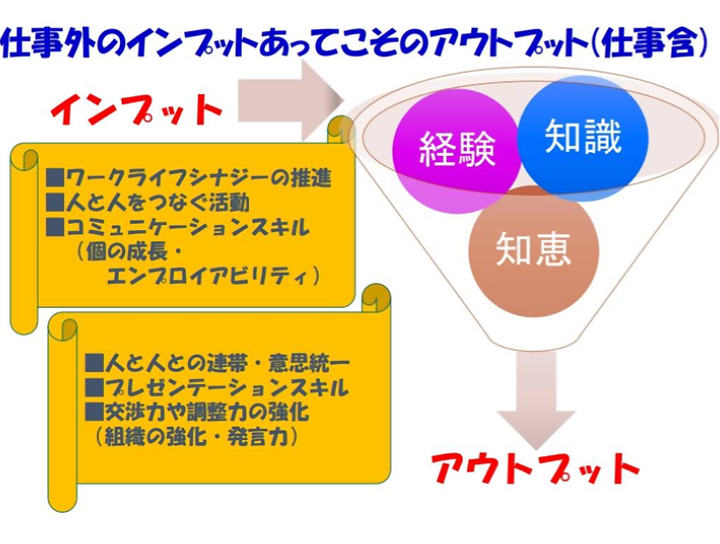 仕事外のインプットあってこそのアウトプット(仕事含)

インプット

■ワークライフシナジーの推進
■人と人をつなぐ活動
■コミュニケーションスキル
（個の成長・
エンプロイアビリティ）

■人と人との連帯・意思統一
■プレゼンテーションスキル
■交渉力や調整力の強化
（組織の強化・発言力）

経験

知識

知恵

アウトプット